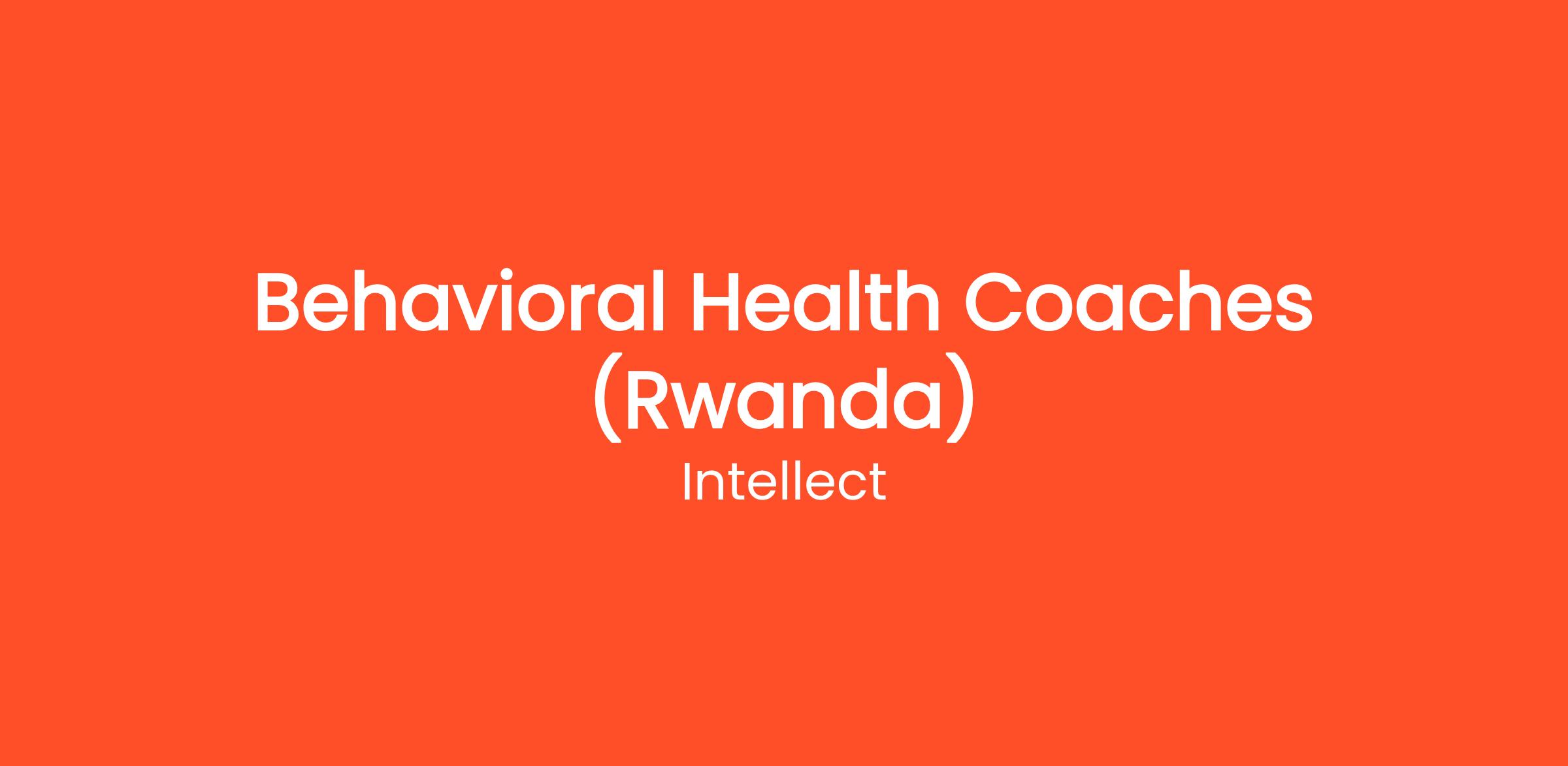 Behavioral Health Coaches (Rwanda)

Intellect